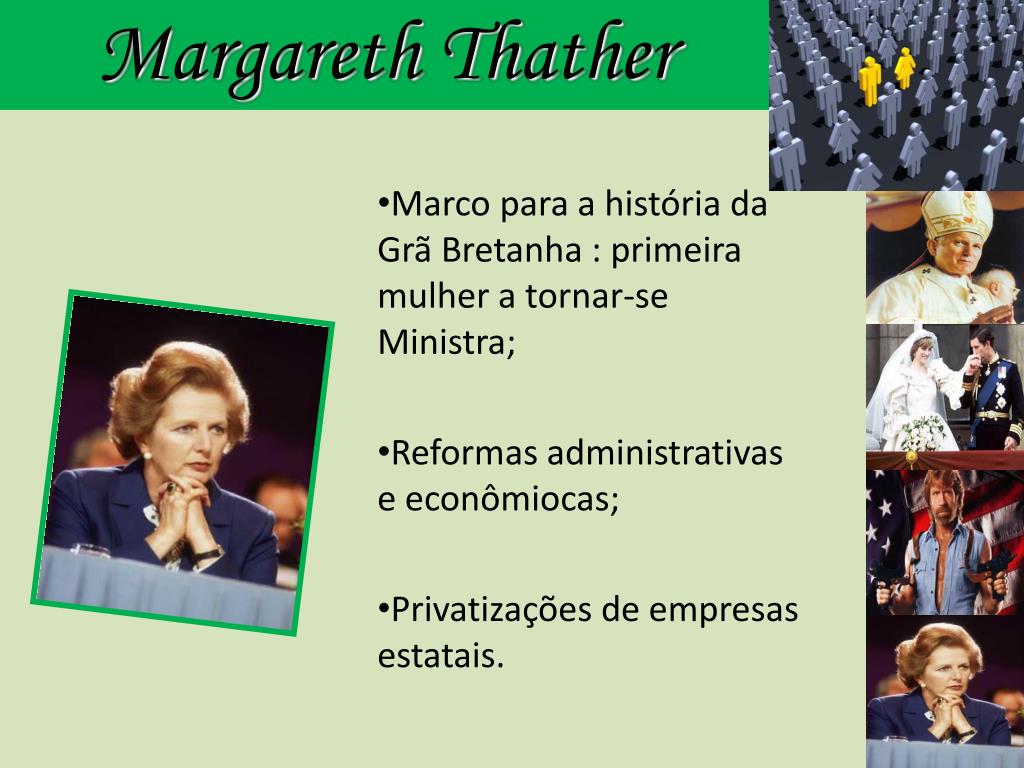 Margareth Thather

•Marco para a história da Grã Bretanha : primeira mulher a tornar-se Ministra;

•Reformas administrativas e econômiocas;

•Privatizações de empresas estatais.